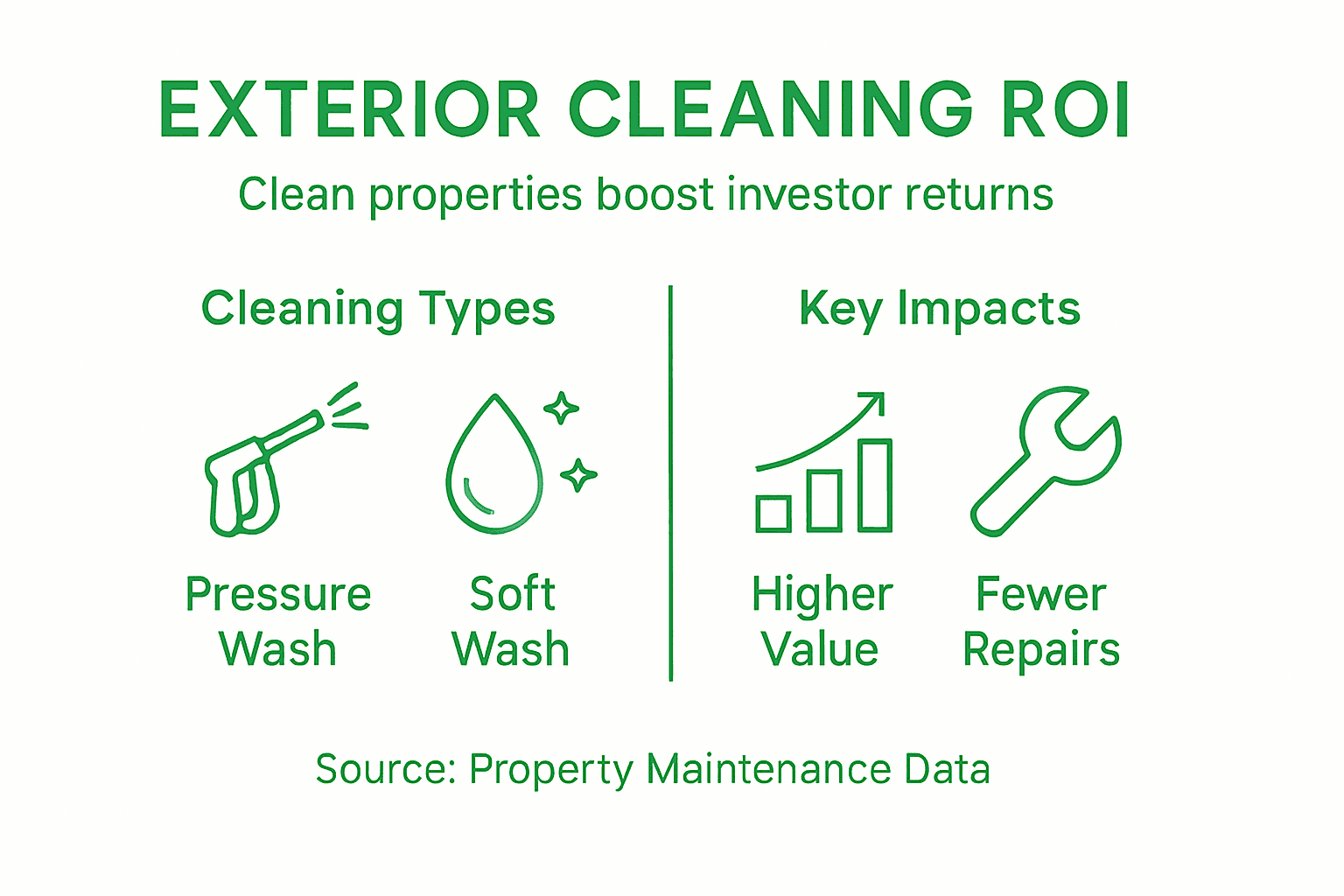 EXTERIOR CLEANING ROI

Clean properties boost investor returns

Cleaning Types

Pressure Wash

Soft Wash

Key Impacts

Higher Value

Fewer Repairs

Source: Property Maintenance Data